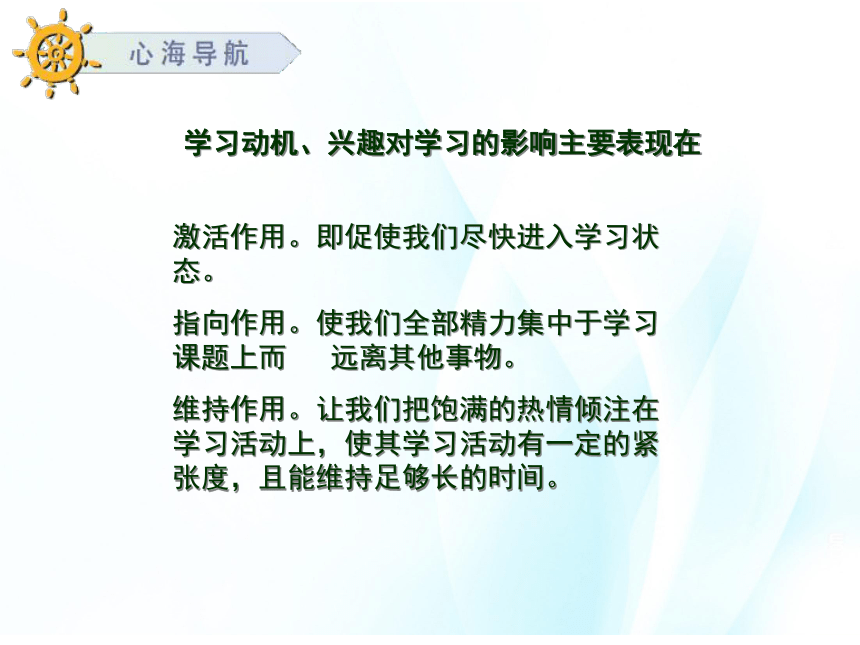 心海导航

学习动机、兴趣对学习的影响主要表现在

激活作用。即促使我们尽快进入学习状态。

指向作用。使我们全部精力集中于学习课题上而 远离其他事物。

维持作用。让我们把饱满的热情倾注在学习活动上，使其学习活动有一定的紧张度，且能维持足够长的时间。